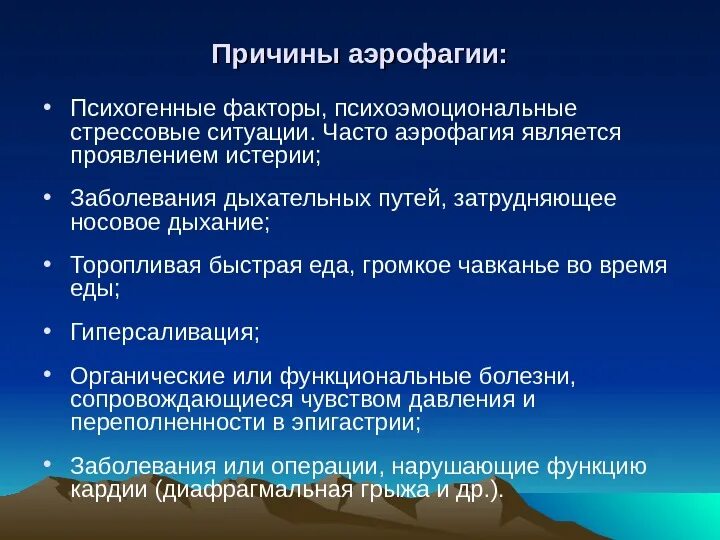 Причины аэрофагии:

• Психогенные факторы, психоэмоциональные стрессовые ситуации. Часто аэрофагия является проявлением истерии;

• Заболевания дыхательных путей, затрудняющее носовое дыхание;

• Торопливая быстрая еда, громкое чавканье во время еды;

• Гиперсаливация;

• Органические или функциональные болезни, сопровождающиеся чувством давления и переполненности в эпигастрии;

• Заболевания или операции, нарушающие функцию кардии (диафрагмальная грыжа и др.).